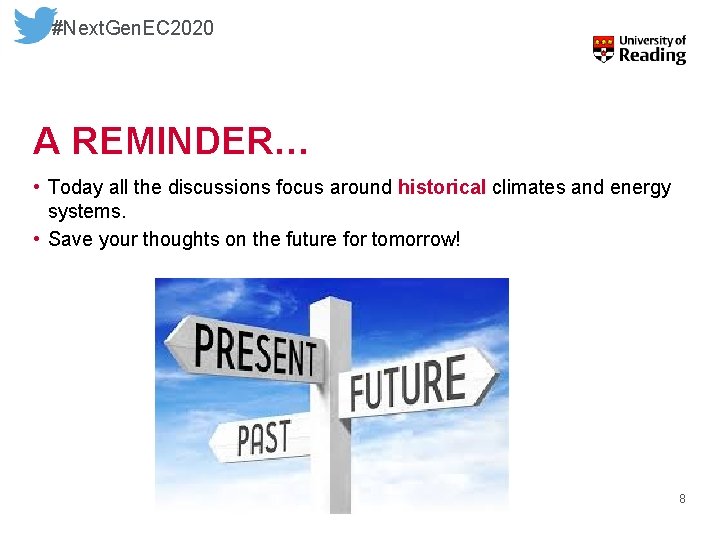 #NextGenEC2020

University of Reading

A REMINDER…

• Today all the discussions focus around historical climates and energy systems.
• Save your thoughts on the future for tomorrow!

PRESENT
FUTURE
PAST

8